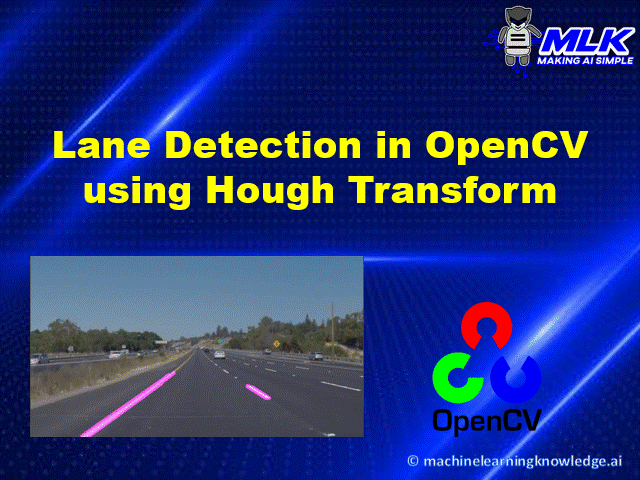 MLK
MAKING AI SIMPLE

Lane Detection in OpenCV using Hough Transform

OpenCV

© machinelearningknowledge.ai